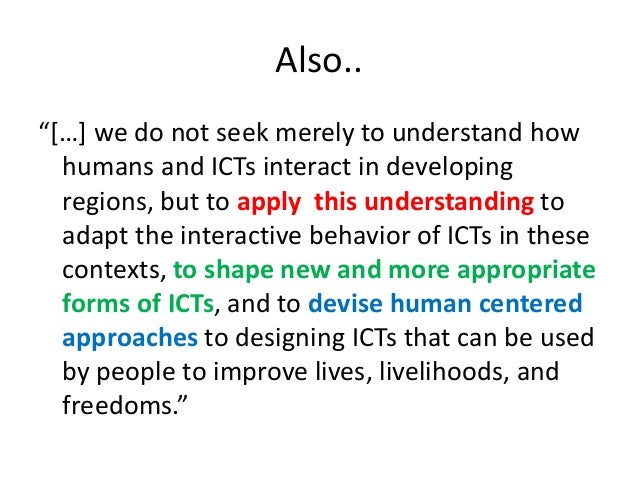 Also..

“[…] we do not seek merely to understand how humans and ICTs interact in developing regions, but to apply this understanding to adapt the interactive behavior of ICTs in these contexts, to shape new and more appropriate forms of ICTs, and to devise human centered approaches to designing ICTs that can be used by people to improve lives, livelihoods, and freedoms.”